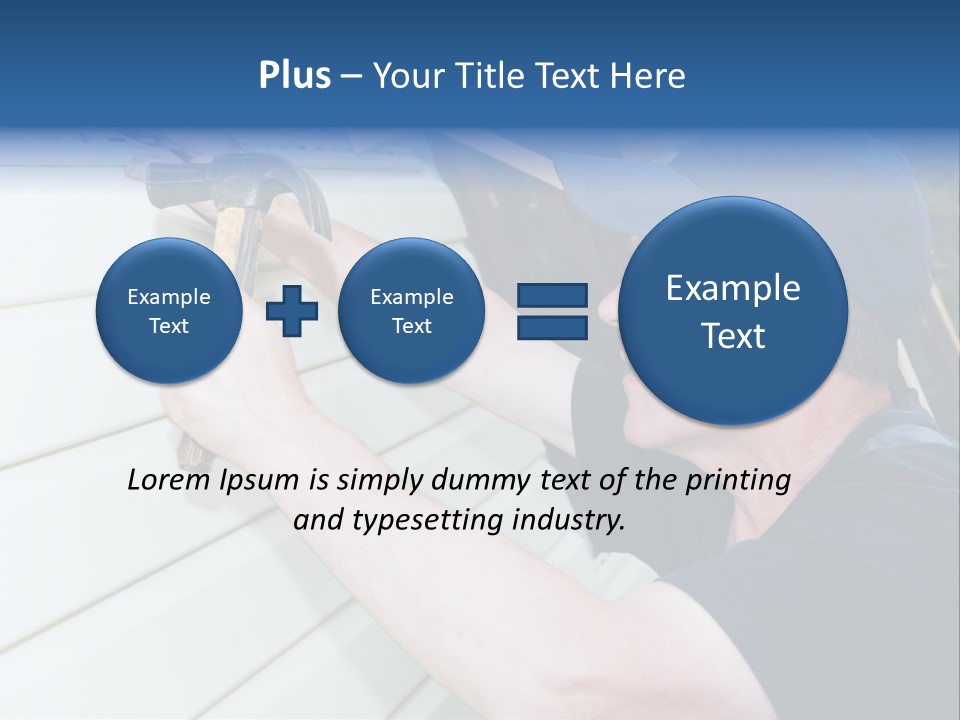 Plus – Your Title Text Here

Example Text

Example Text

Example Text

Lorem Ipsum is simply dummy text of the printing and typesetting industry.